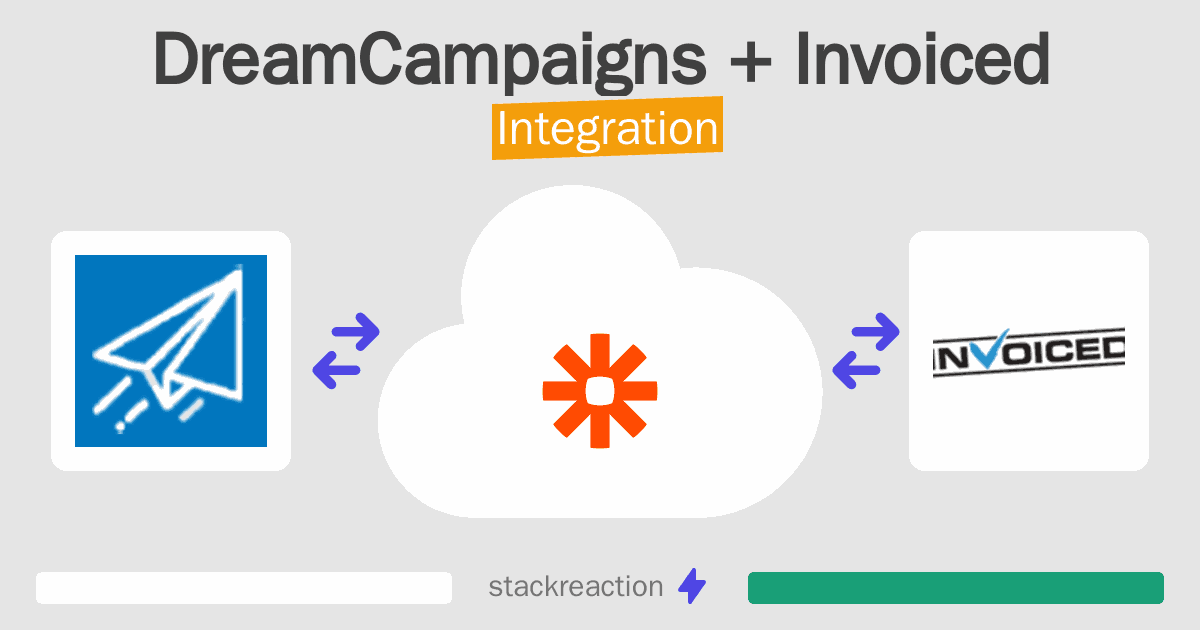 DreamCampaigns + Invoiced
Integration

INVOICED

stackreaction